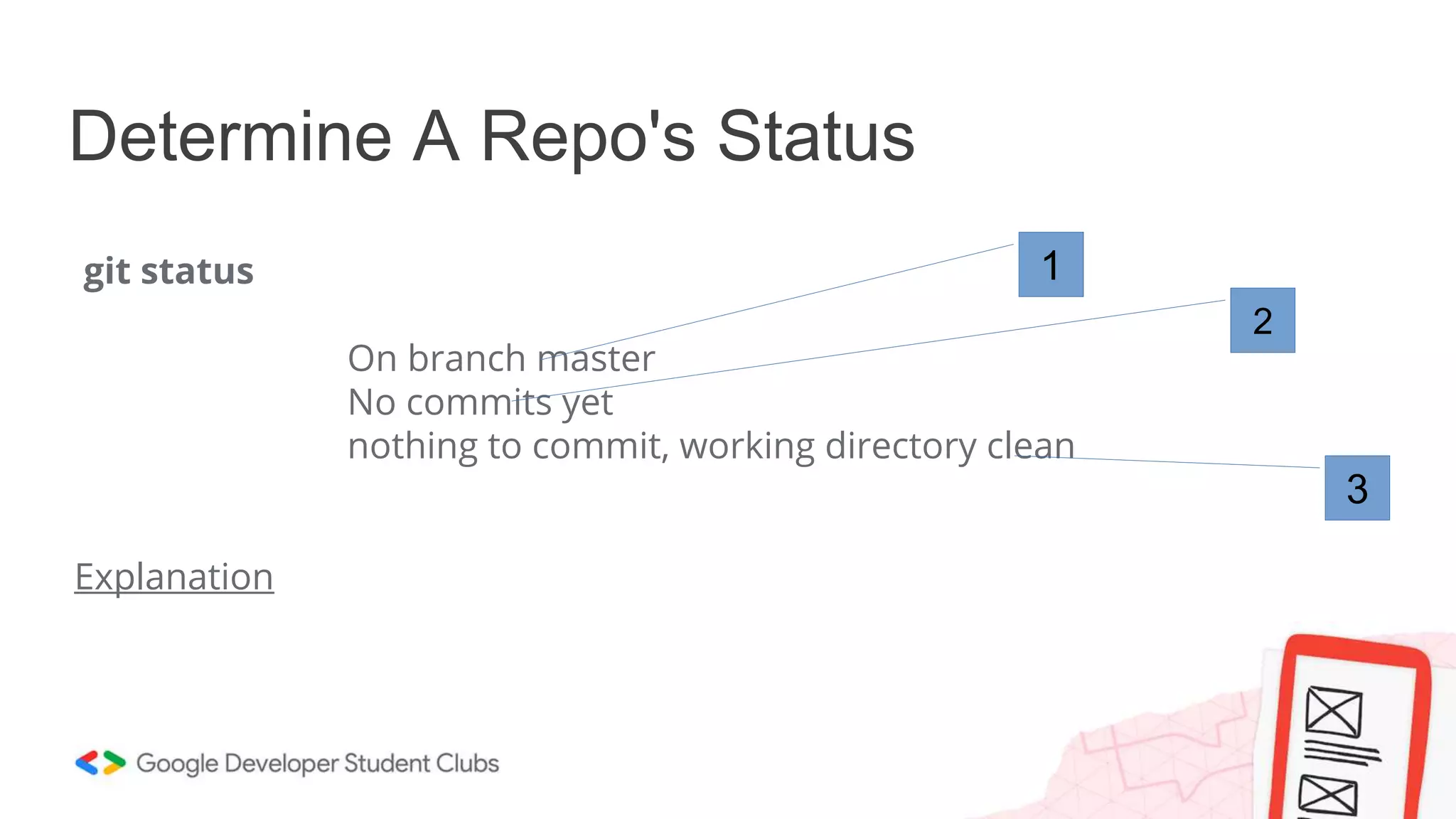 Determine A Repo's Status

git status

1

2

On branch master
No commits yet
nothing to commit, working directory clean

3

Explanation

Google Developer Student Clubs